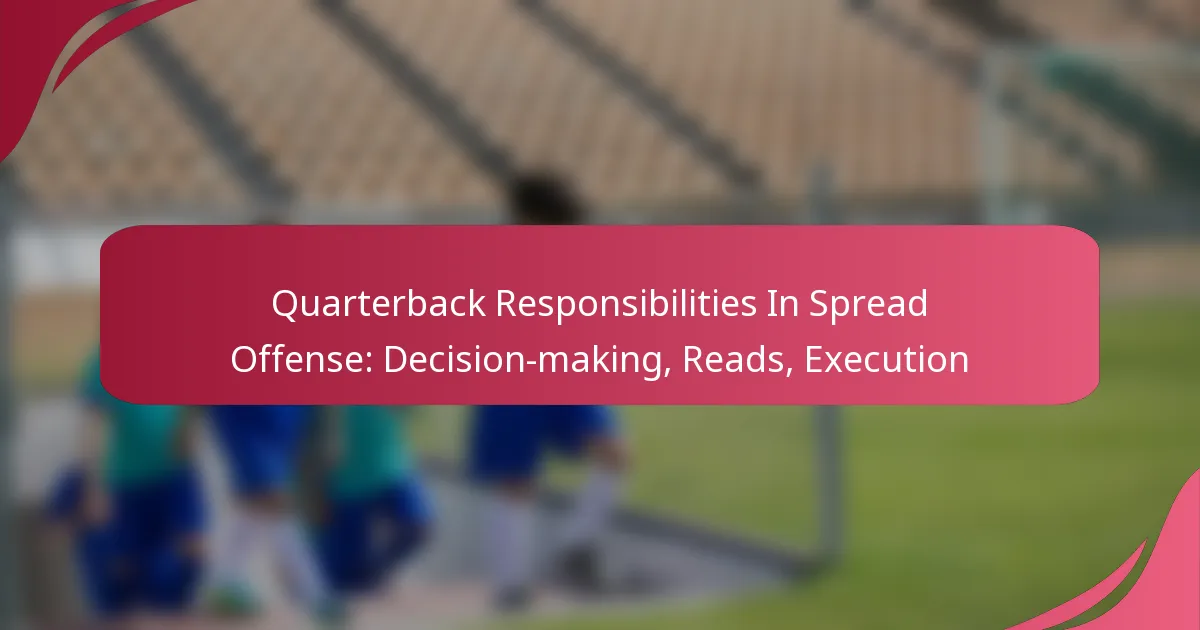 Quarterback Responsibilities In Spread Offense: Decision-making, Reads, Execution